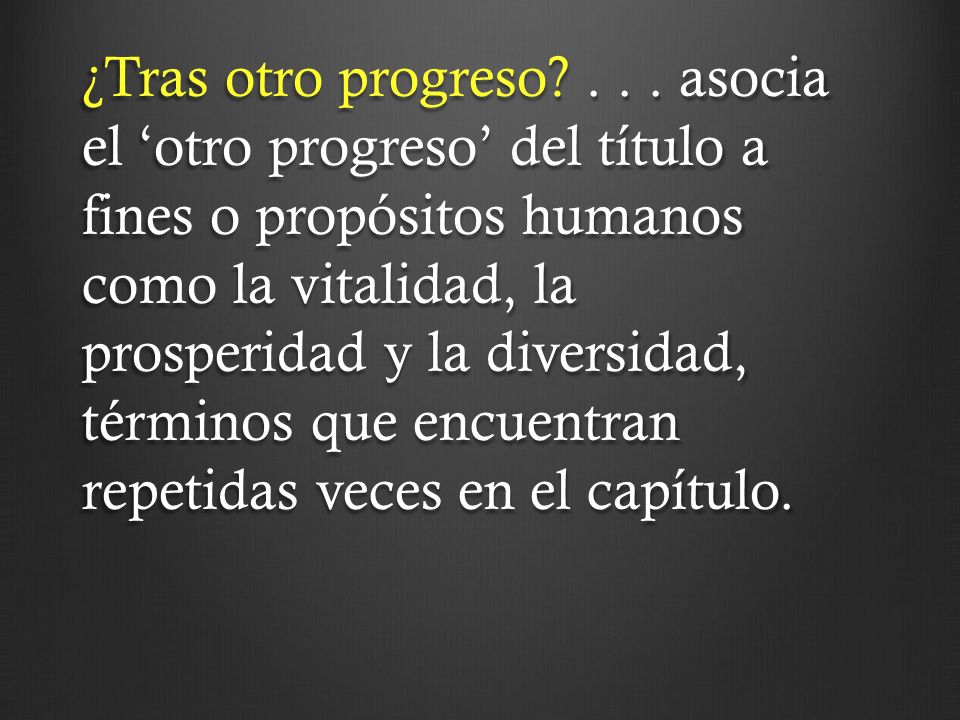 ¿Tras otro progreso? . . . asocia el ‘otro progreso’ del título a fines o propósitos humanos como la vitalidad, la prosperidad y la diversidad, términos que encuentran repetidas veces en el capítulo.